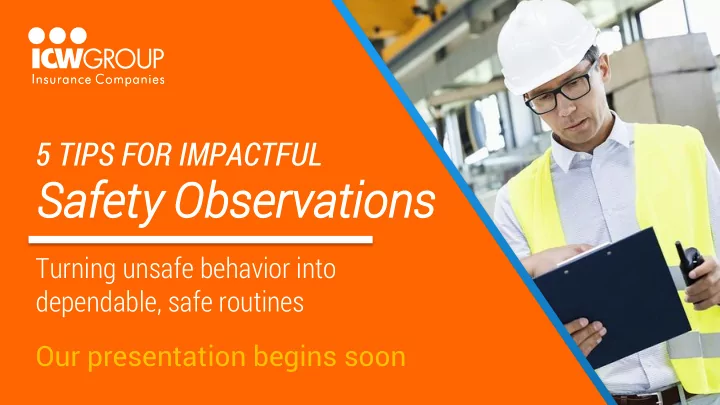 ICWGROUP
Insurance Companies

5 TIPS FOR IMPACTFUL
Safety Observations

Turning unsafe behavior into dependable, safe routines

Our presentation begins soon